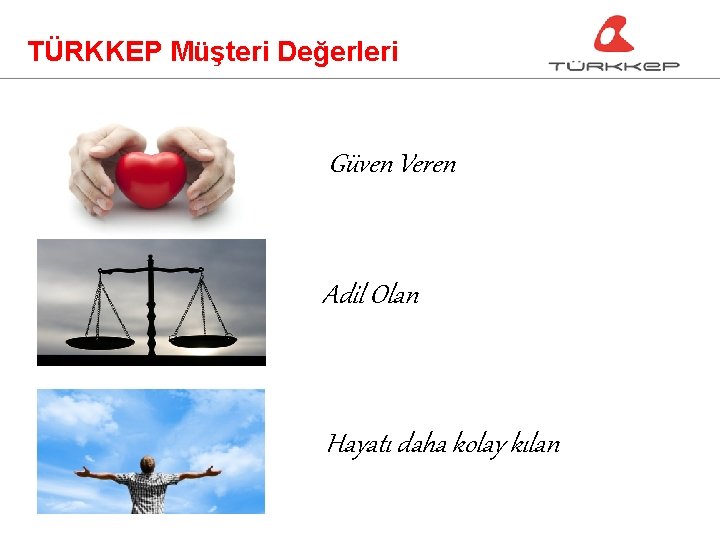 TÜRKKEP Müşteri Değerleri

TÜRKKEP

Güven Veren

Adil Olan

Hayatı daha kolay kılan